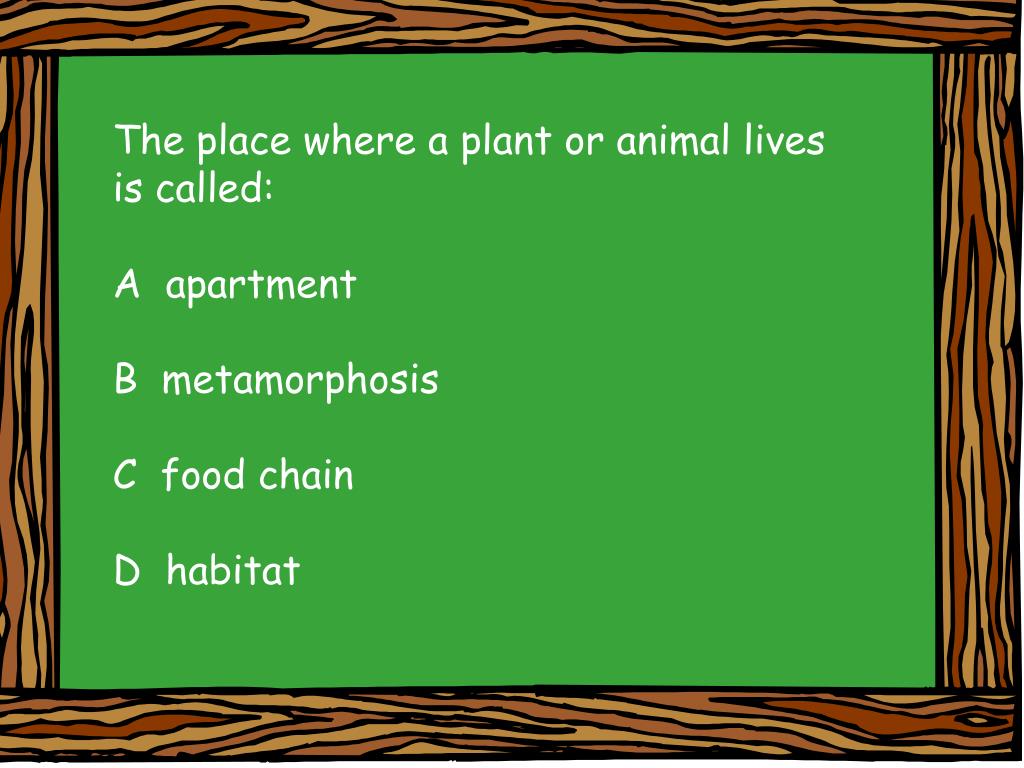 The place where a plant or animal lives is called:

A apartment

B metamorphosis

C food chain

D habitat